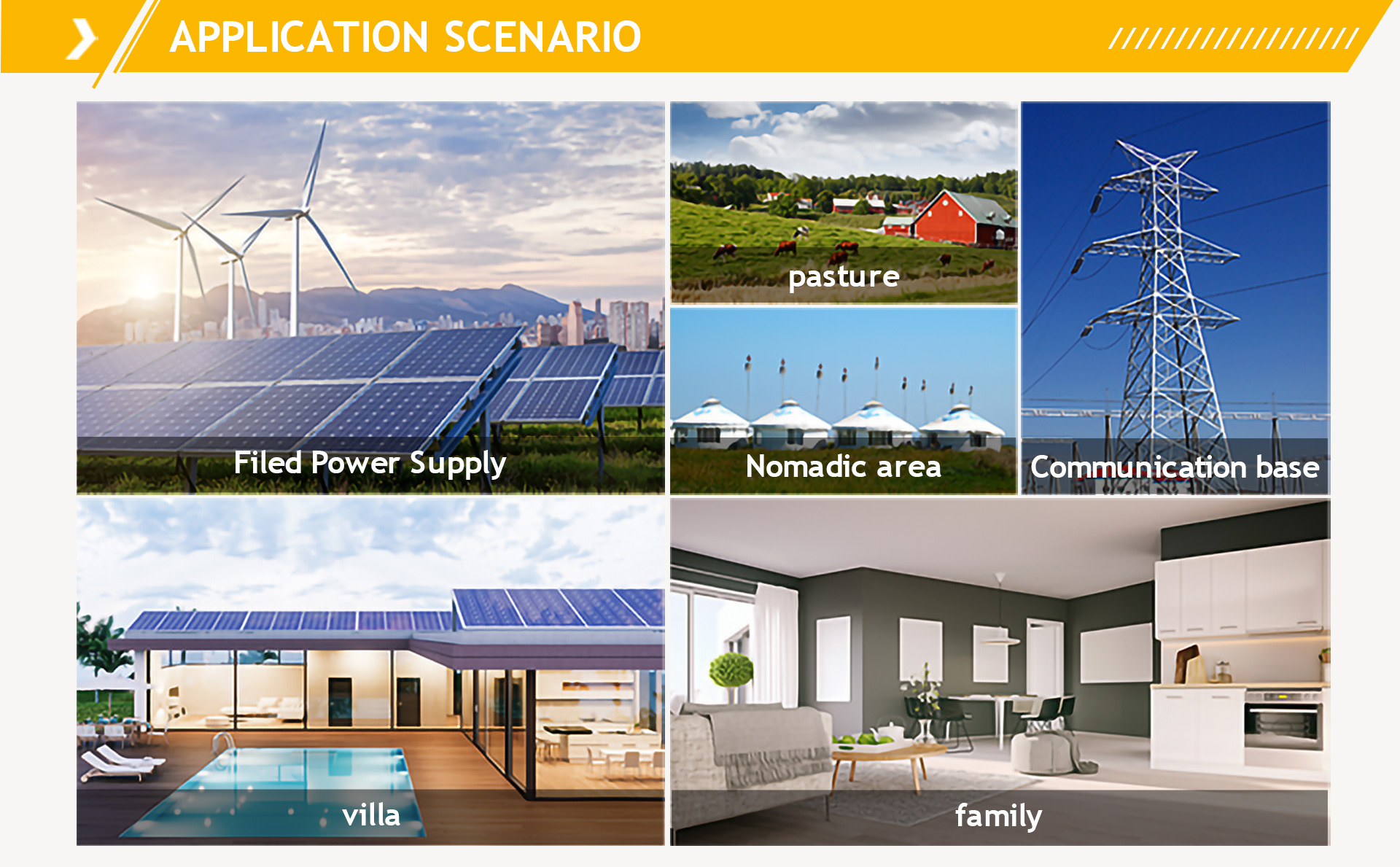 APPLICATION SCENARIO

Filed Power Supply

pasture

Nomadic area

Communication base

villa

family